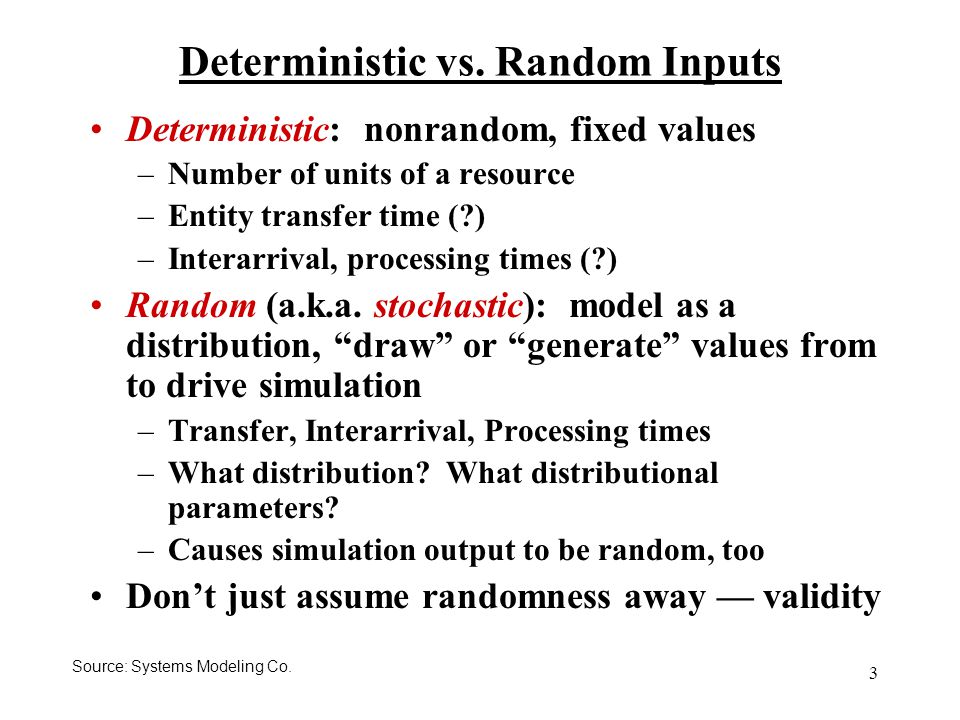 Deterministic vs. Random Inputs

• Deterministic: nonrandom, fixed values
– Number of units of a resource
– Entity transfer time (?)
– Interarrival, processing times (?)

• Random (a.k.a. stochastic): model as a distribution, “draw” or “generate” values from to drive simulation
– Transfer, Interarrival, Processing times
– What distribution? What distributional parameters?
– Causes simulation output to be random, too

• Don’t just assume randomness away — validity

Source: Systems Modeling Co.

3